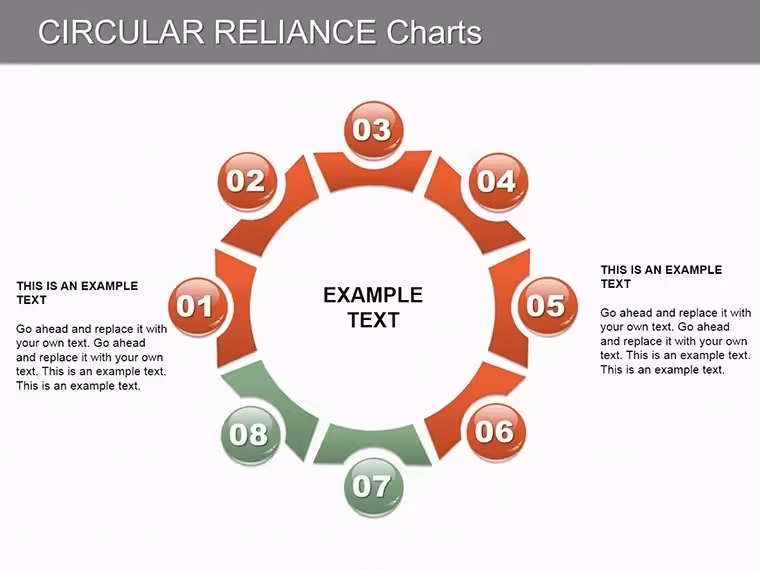 CIRCULAR RELIANCE Charts

THIS IS AN EXAMPLE TEXT

Go ahead and replace it with your own text. Go ahead and replace it with your own text. This is an example text. This is an example text.

03

02

04

01

EXAMPLE TEXT

05

08

06

07

THIS IS AN EXAMPLE TEXT

Go ahead and replace it with your own text. Go ahead and replace it with your own text. This is an example text. This is an example text.